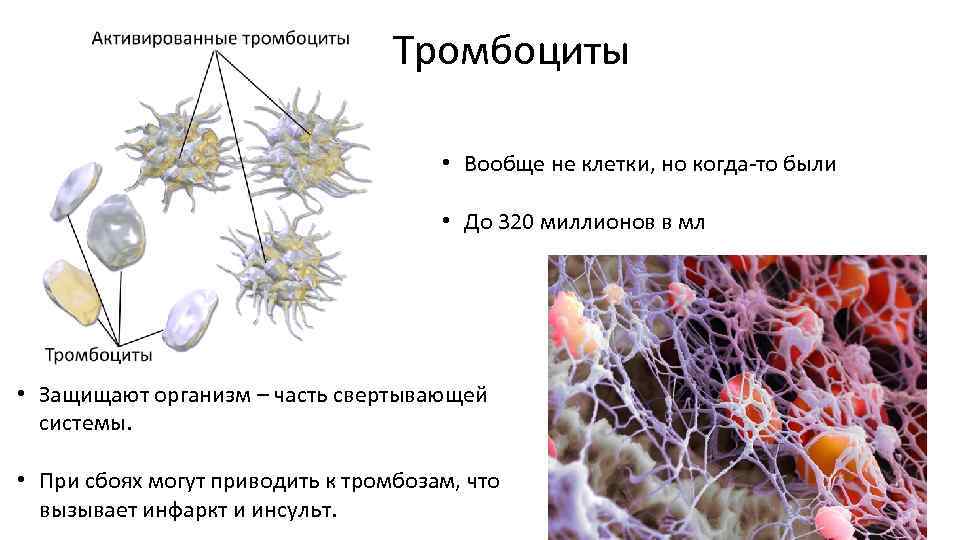 Активированные тромбоциты

Тромбоциты

Тромбоциты

• Вообще не клетки, но когда-то были

• До 320 миллионов в мл

• Защищают организм – часть свертывающей системы.

• При сбоях могут приводить к тромбозам, что вызывает инфаркт и инсульт.